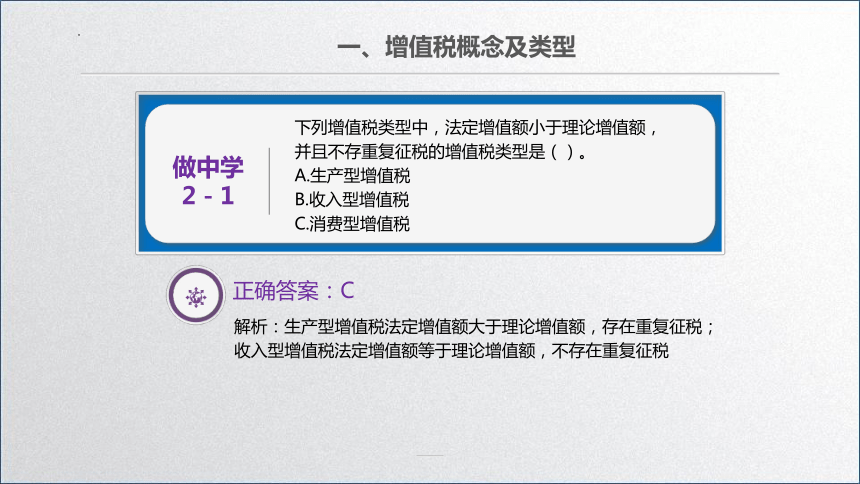 一、增值税概念及类型

做中学
2 - 1

下列增值税类型中，法定增值额小于理论增值额，并且不存重复征税的增值税类型是（ ）。
A.生产型增值税
B.收入型增值税
C.消费型增值税

正确答案：C

解析：生产型增值税法定增值额大于理论增值额，存在重复征税；收入型增值税法定增值额等于理论增值额，不存在重复征税